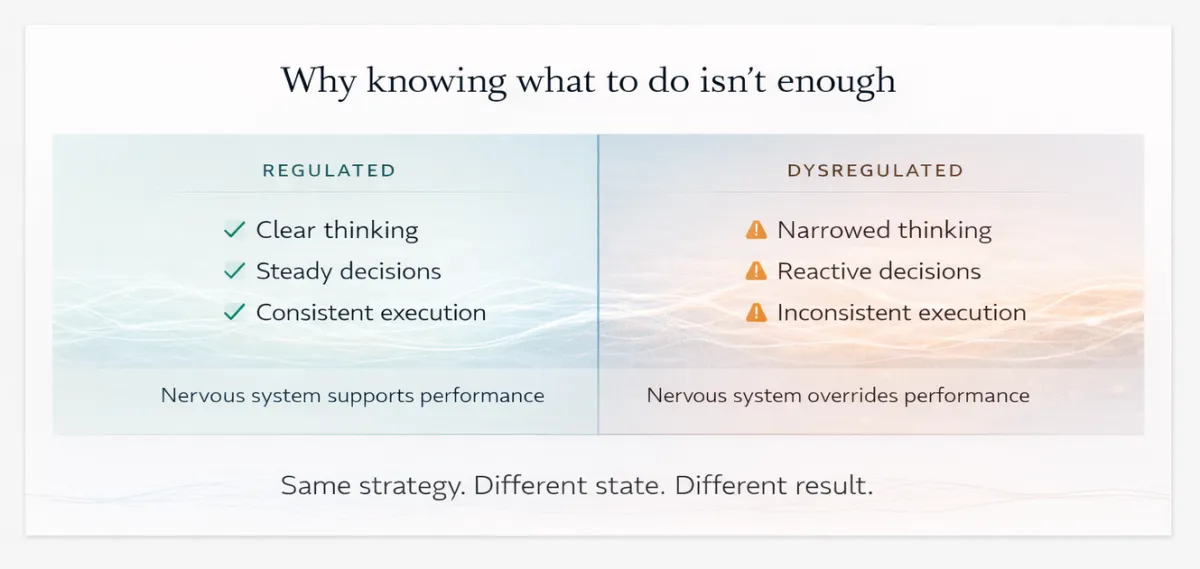 Why knowing what to do isn't enough

REGULATED

✓ Clear thinking
✓ Steady decisions
✓ Consistent execution

Nervous system supports performance

DYSREGULATED

⚠ Narrowed thinking
⚠ Reactive decisions
⚠ Inconsistent execution

Nervous system overrides performance

Same strategy. Different state. Different result.